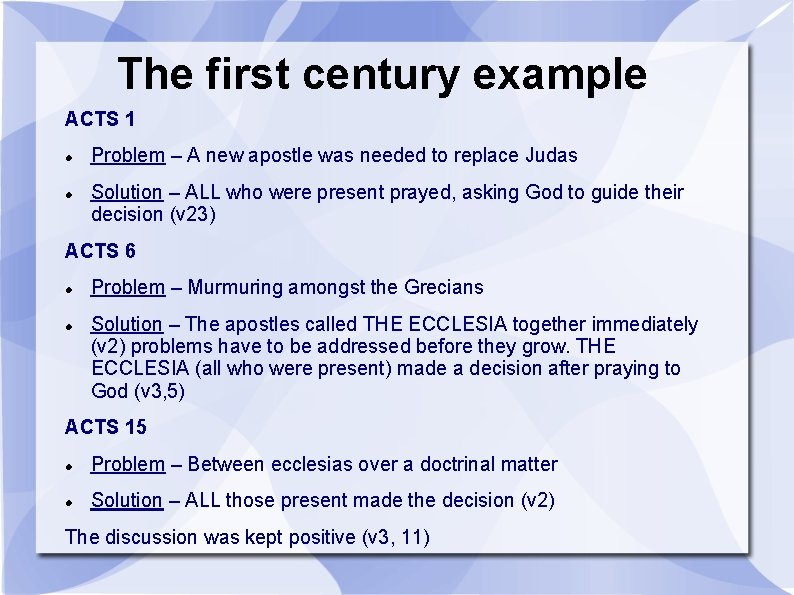 The first century example

ACTS 1

- Problem – A new apostle was needed to replace Judas
- Solution – ALL who were present prayed, asking God to guide their decision (v23)

ACTS 6

- Problem – Murmuring amongst the Grecians
- Solution – The apostles called THE ECCLESIA together immediately (v2) problems have to be addressed before they grow. THE ECCLESIA (all who were present) made a decision after praying to God (v3,5)

ACTS 15

- Problem – Between ecclesias over a doctrinal matter
- Solution – ALL those present made the decision (v2)

The discussion was kept positive (v3, 11)